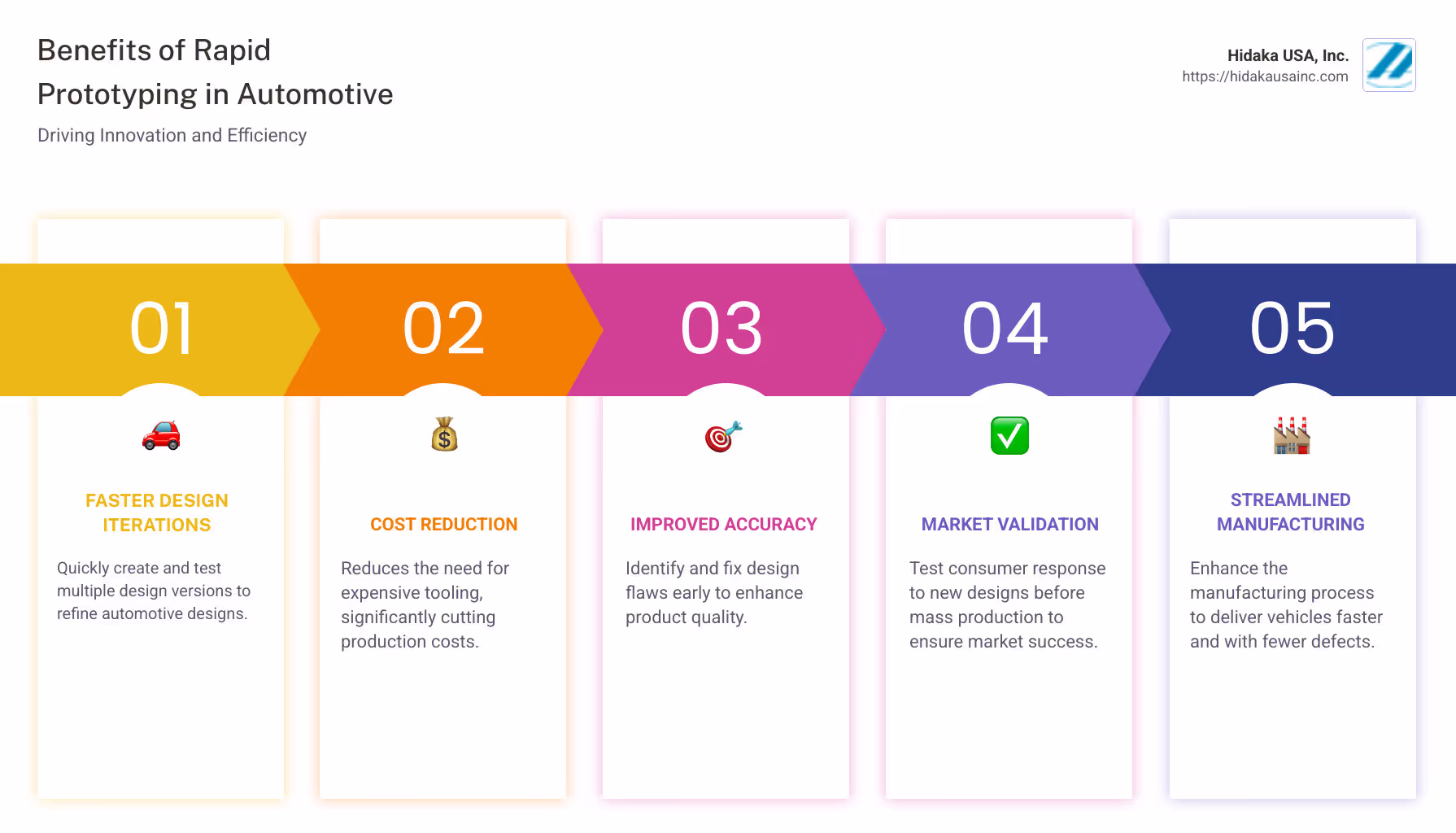 Benefits of Rapid Prototyping in Automotive

Driving Innovation and Efficiency

Hidaka USA, Inc.
https://hidakausainc.com

01

FASTER DESIGN ITERATIONS

Quickly create and test multiple design versions to refine automotive designs.

02

COST REDUCTION

Reduces the need for expensive tooling, significantly cutting production costs.

03

IMPROVED ACCURACY

Identify and fix design flaws early to enhance product quality.

04

MARKET VALIDATION

Test consumer response to new designs before mass production to ensure market success.

05

STREAMLINED MANUFACTURING

Enhance the manufacturing process to deliver vehicles faster and with fewer defects.